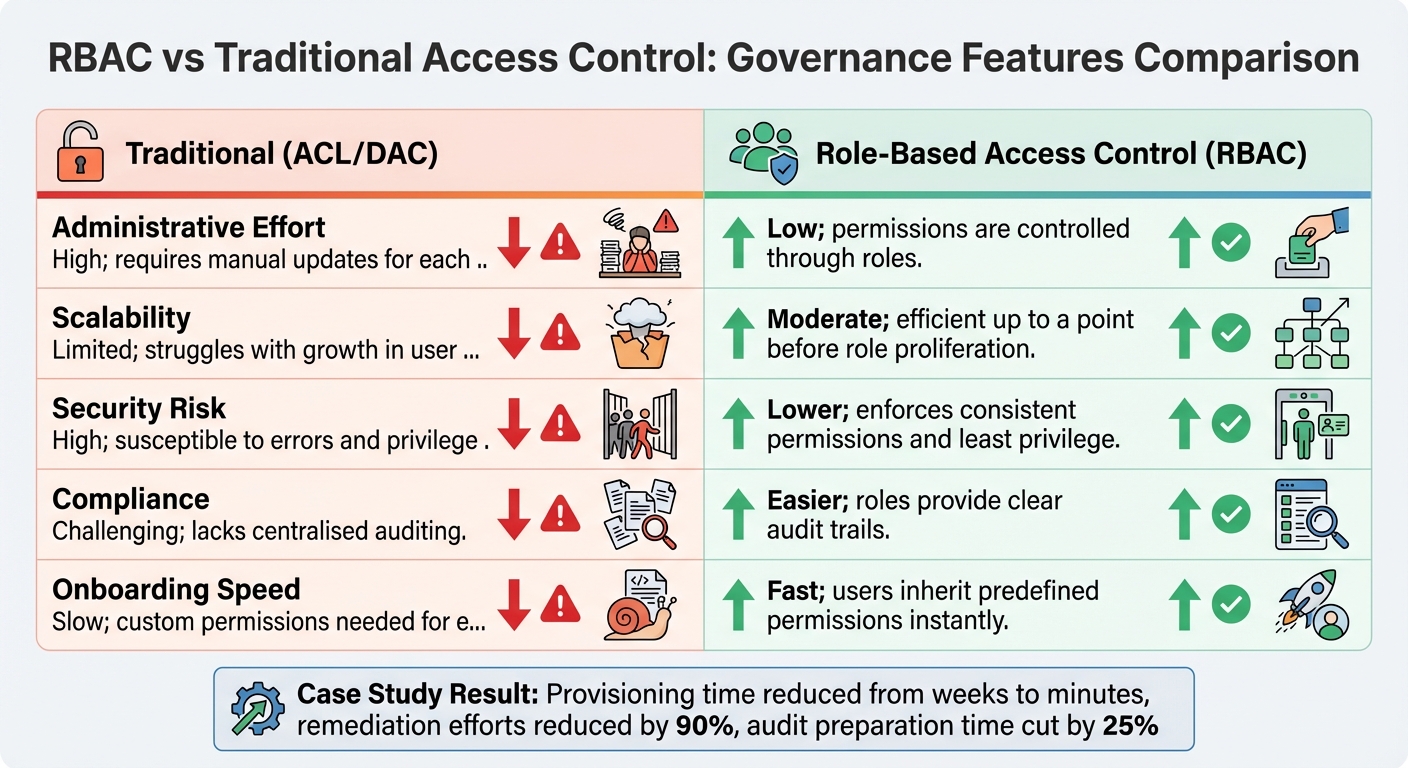 RBAC vs Traditional Access Control: Governance Features Comparison

Traditional (ACL/DAC)

Administrative Effort
High; requires manual updates for each ..

Scalability
Limited; struggles with growth in user ...

Security Risk
High; susceptible to errors and privilege .

Compliance
Challenging; lacks centralised auditing.

Onboarding Speed
Slow; custom permissions needed for e...

Role-Based Access Control (RBAC)

Low; permissions are controlled through roles.

Moderate; efficient up to a point before role proliferation.

Lower; enforces consistent permissions and least privilege.

Easier; roles provide clear audit trails.

Fast; users inherit predefined permissions instantly.

Case Study Result: Provisioning time reduced from weeks to minutes, remediation efforts reduced by 90%, audit preparation time cut by 25%